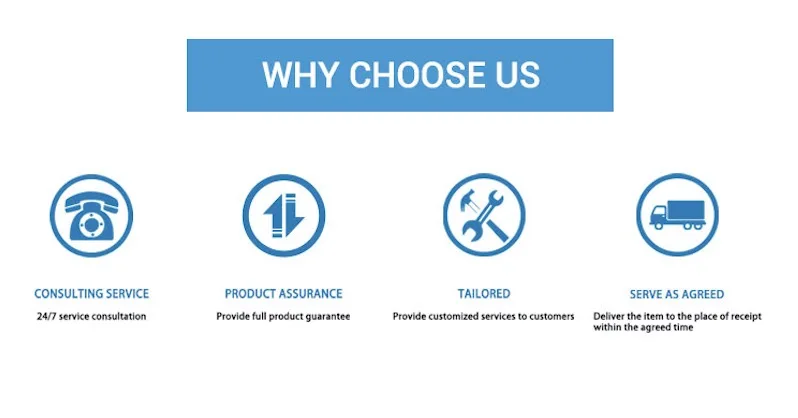 WHY CHOOSE US

CONSULTING SERVICE
24/7 service consultation

PRODUCT ASSURANCE
Provide full product guarantee

TAILORED
Provide customized services to customers

SERVE AS AGREED
Deliver the item to the place of receipt within the agreed time